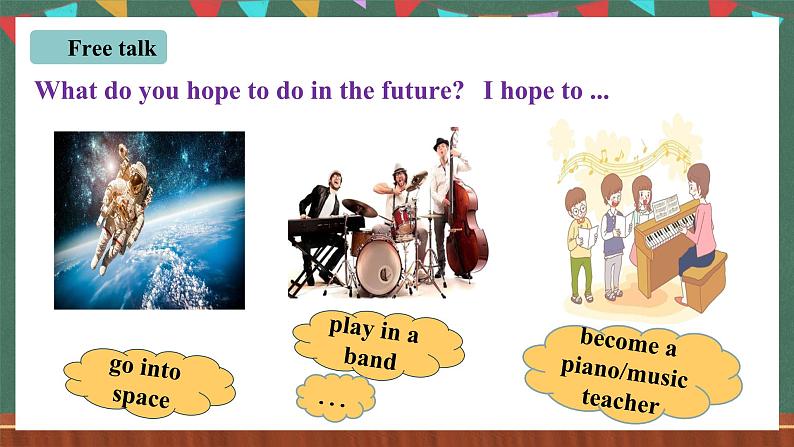 Free talk

What do you hope to do in the future? I hope to ...

go into space

play in a band

...

become a piano/music teacher